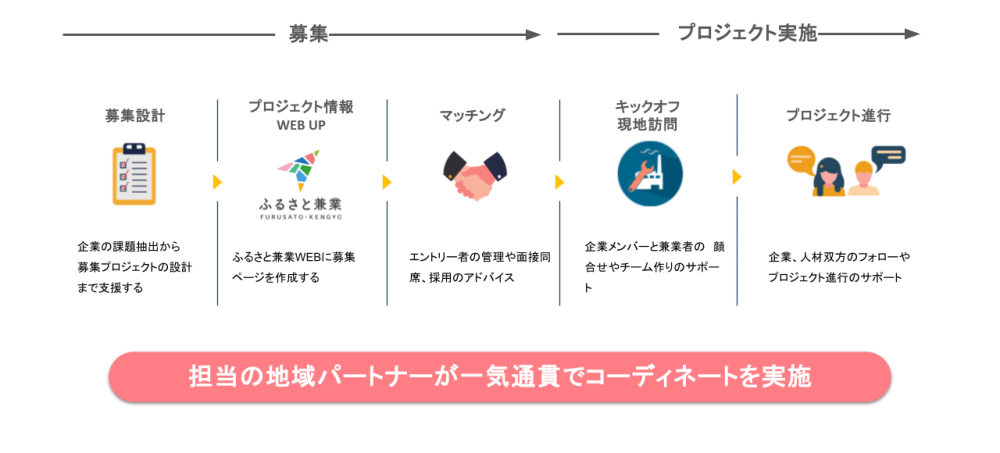 募集

プロジェクト実施

募集設計

企業の課題抽出から募集プロジェクトの設計まで支援する

プロジェクト情報
WEB UP

ふるさと兼業
FURUSATO-KENGYO

ふるさと兼業WEBに募集ページを作成する

マッチング

エントリー者の管理や面接同席、採用のアドバイス

キックオフ
現地訪問

企業メンバーと兼業者の　顔合せやチーム作りのサポート

プロジェクト進行

企業、人材双方のフォローやプロジェクト進行のサポート

担当の地域パートナーが一気通貫でコーディネートを実施